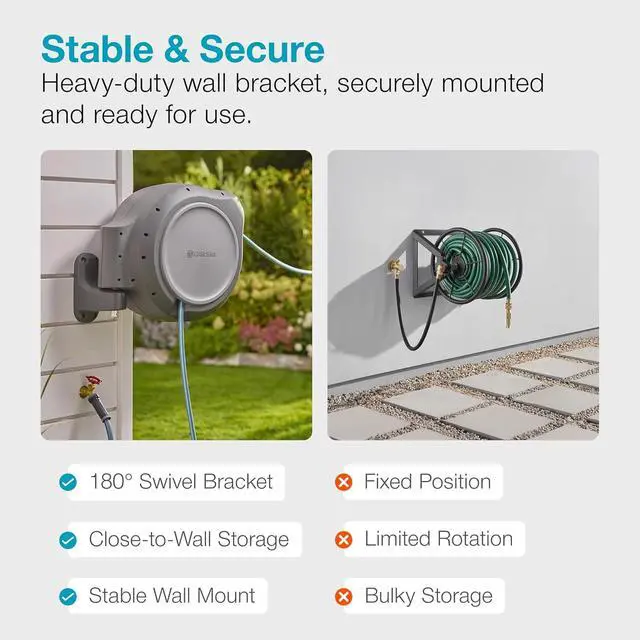 Stable & Secure
Heavy-duty wall bracket, securely mounted and ready for use.

GARDENA

180° Swivel Bracket

Close-to-Wall Storage

Stable Wall Mount

Fixed Position

Limited Rotation

Bulky Storage